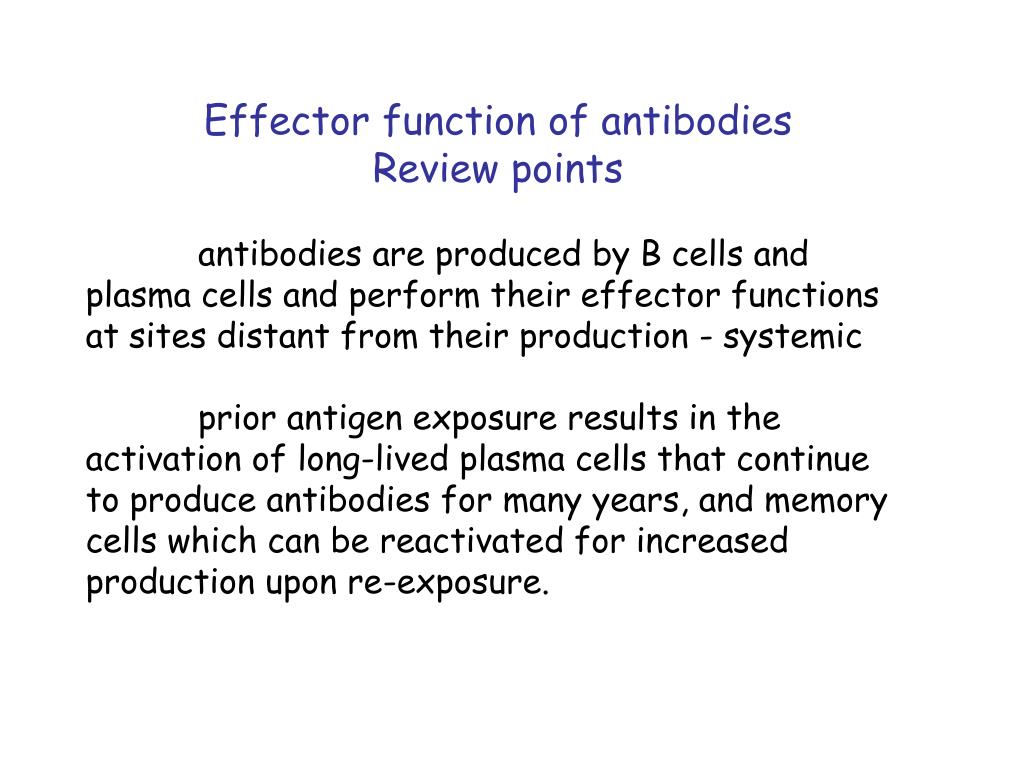 Effector function of antibodies
Review points

antibodies are produced by B cells and plasma cells and perform their effector functions at sites distant from their production - systemic

prior antigen exposure results in the activation of long-lived plasma cells that continue to produce antibodies for many years, and memory cells which can be reactivated for increased production upon re-exposure.